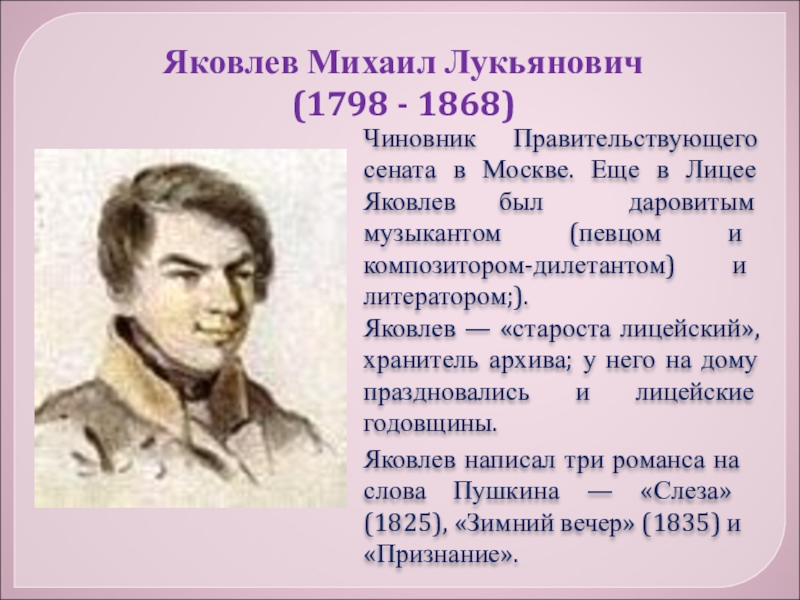 Яковлев Михаил Лукьянович
(1798 - 1868)

Чиновник Правительствующего сената в Москве. Еще в Лицее Яковлев был даровитым музыкантом (певцом и композитором-дилетантом) и литератором;).
Яковлев — «староста лицейский», хранитель архива; у него на дому праздновались и лицейские годовщины.

Яковлев написал три романса на слова Пушкина — «Слеза» (1825), «Зимний вечер» (1835) и «Признание».